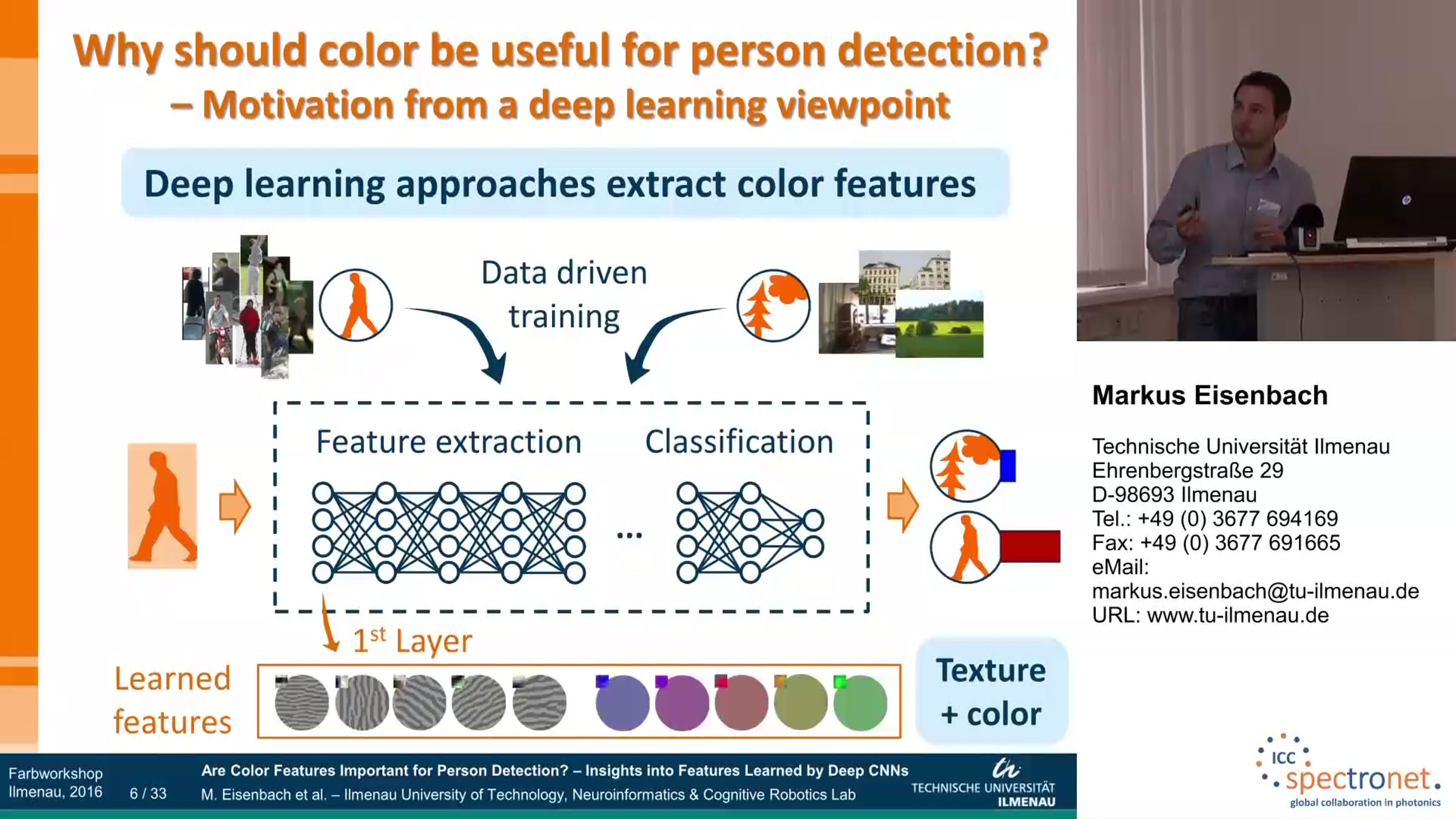 Why should color be useful for person detection?
– Motivation from a deep learning viewpoint

Deep learning approaches extract color features

Data driven training

Feature extraction

Classification

...

$1^{st}$ Layer

Learned features

Texture + color

Farbworkshop Ilmenau, 2016

6 / 33

Are Color Features Important for Person Detection? – Insights into Features Learned by Deep CNNs
M. Eisenbach et al. – Ilmenau University of Technology, Neuroinformatics & Cognitive Robotics Lab

TECHNISCHE UNIVERSITÄT ILMENAU

Markus Eisenbach

Technische Universität Ilmenau
Ehrenbergstraße 29
D-98693 Ilmenau
Tel.: +49 (0) 3677 694169
Fax: +49 (0) 3677 691665
eMail:
markus.eisenbach@tu-ilmenau.de
URL: www.tu-ilmenau.de

ICC spectronet.
global collaboration in photonics